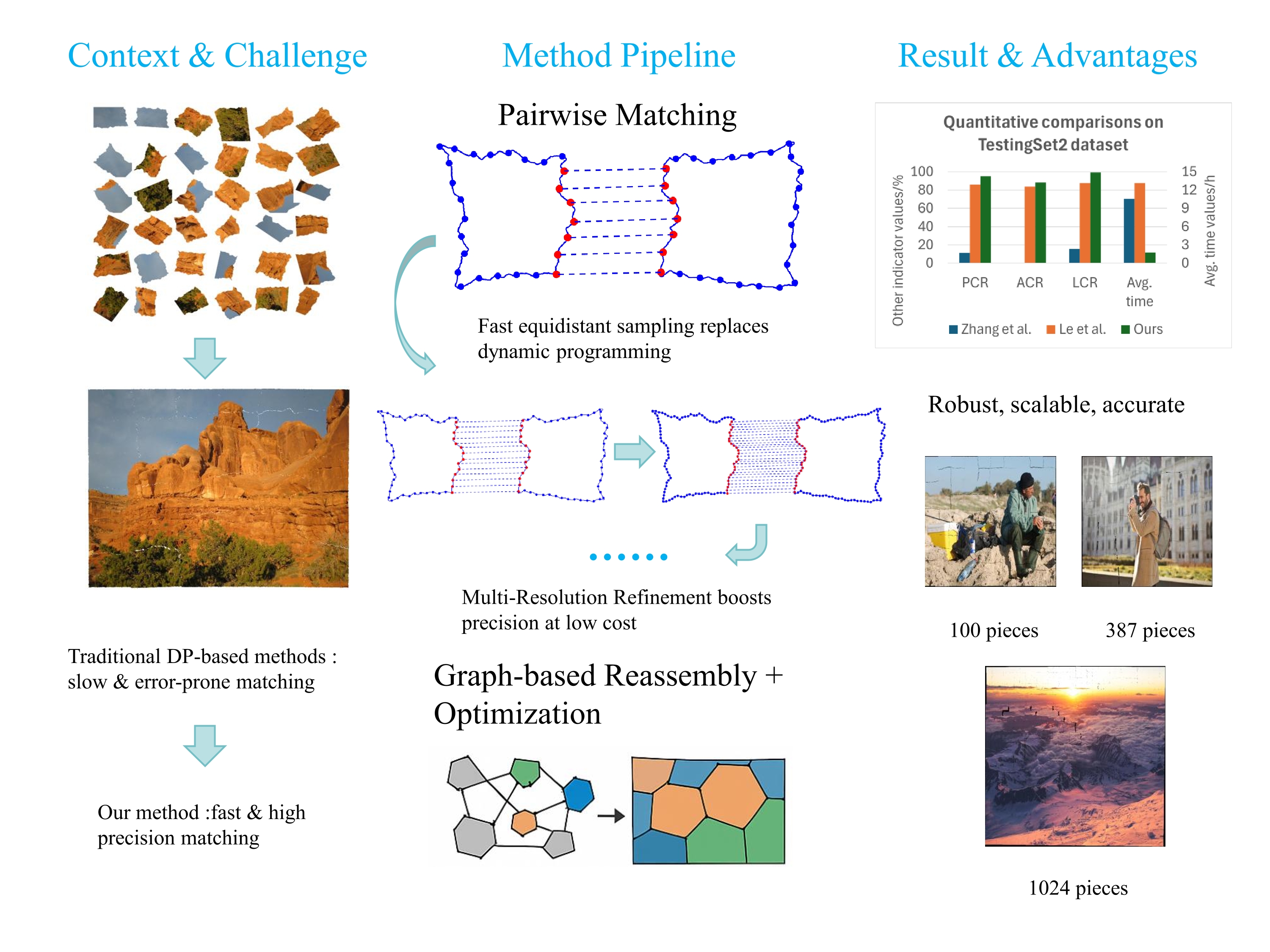 Context & Challenge

Traditional DP-based methods : slow & error-prone matching

Our method :fast & high precision matching

Method Pipeline

Pairwise Matching

Fast equidistant sampling replaces dynamic programming

Multi-Resolution Refinement boosts precision at low cost

Graph-based Reassembly + Optimization

Result & Advantages

Quantitative comparisons on TestingSet2 dataset

Other indicator values/%

100
80
60
40
20
0

15
12
9
6
3
0

Avg. time values/h

PCR ACR LCR Avg. time

Zhang et al. Le et al. Ours

Robust, scalable, accurate

100 pieces

387 pieces

1024 pieces